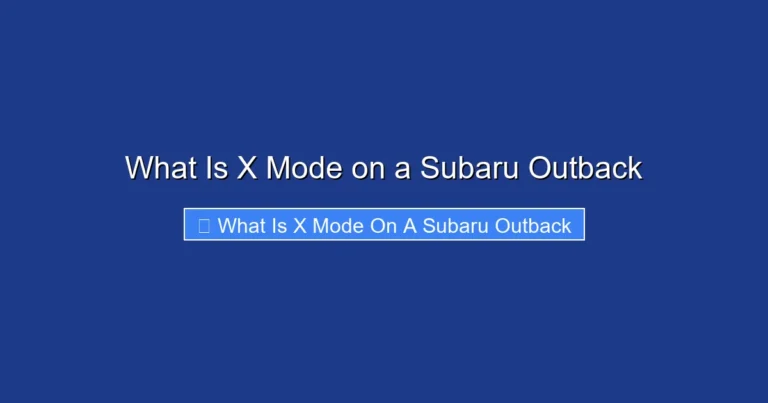 What Is X Mode on a Subaru Outback

What Is X Mode On A Subaru Outback